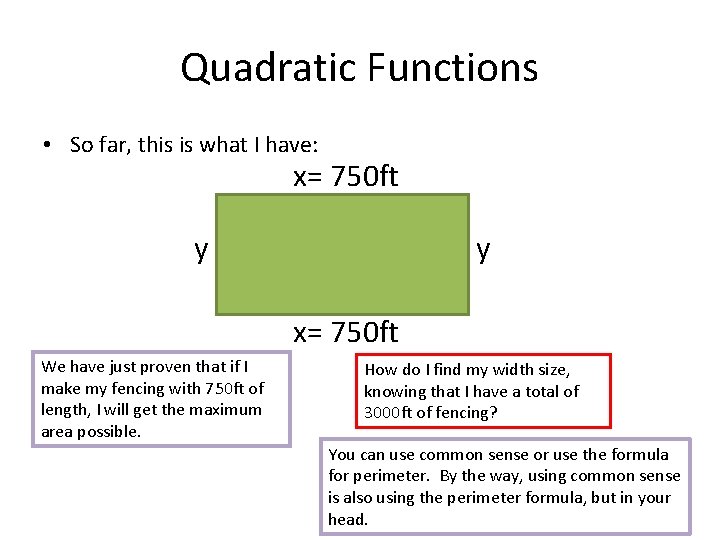 Quadratic Functions

• So far, this is what I have:

x= 750ft

y

y

x= 750ft

We have just proven that if I make my fencing with 750ft of length, I will get the maximum area possible.

How do I find my width size, knowing that I have a total of 3000ft of fencing?

You can use common sense or use the formula for perimeter. By the way, using common sense is also using the perimeter formula, but in your head.